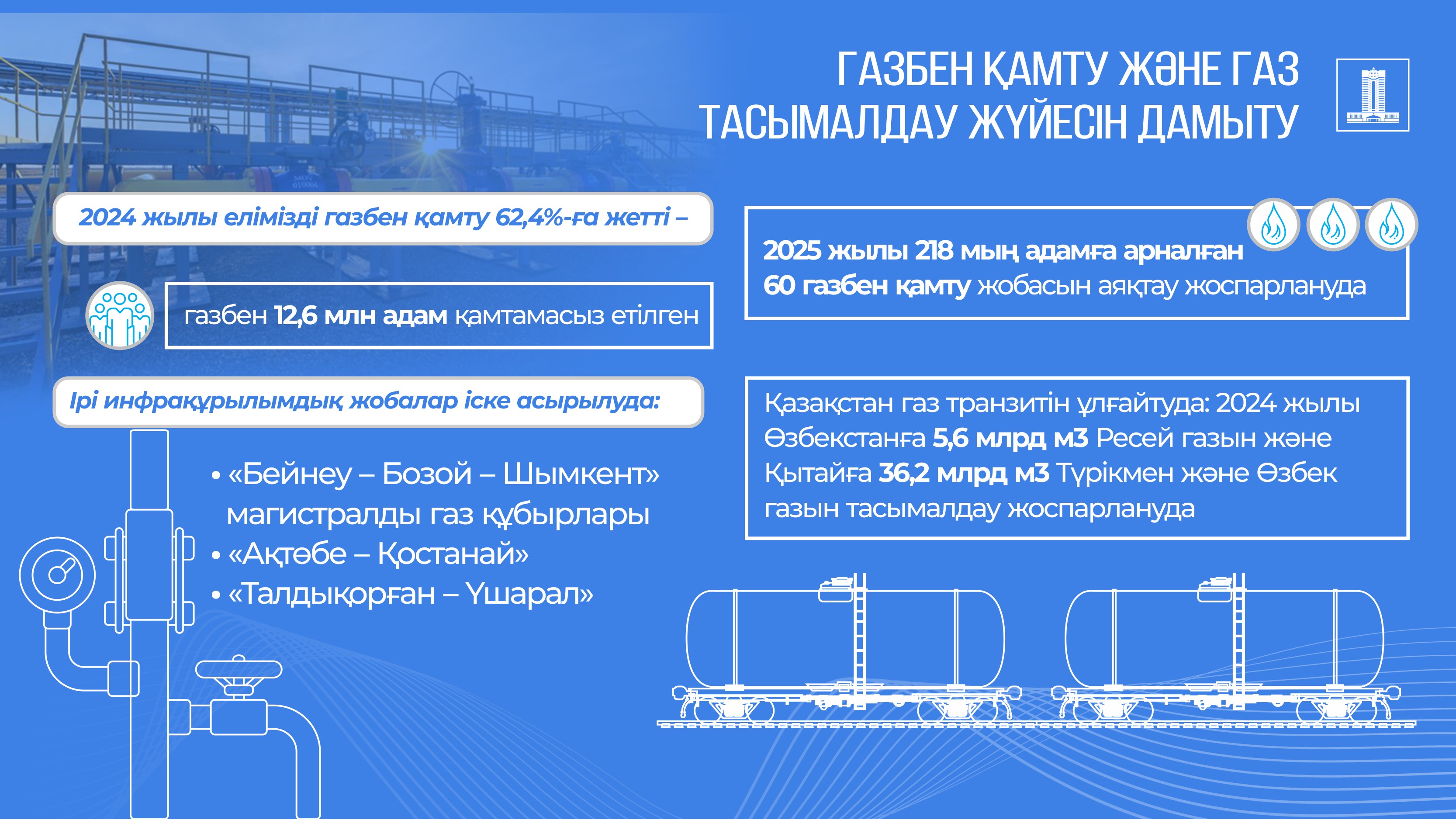 ГАЗБЕН ҚАМТУ ЖӘНЕ ГАЗ ТАСЫМАЛДАУ ЖҮЙЕСІН ДАМЫТУ

2024 жылы елімізді газбен қамту 62,4%-ға жетті –

газбен 12,6 млн адам қамтамасыз етілген

Ірі инфрақұрылымдық жобалар іске асырылуда:

• «Бейнеу – Бозой – Шымкент» магистралды газ құбырлары
• «Ақтөбе – Қостанай»
• «Талдықорған – Үшарал»

2025 жылы 218 мың адамға арналған 60 газбен қамту жобасын аяқтау жоспарлануда

Қазақстан газ транзитін ұлғайтуда: 2024 жылы Өзбекстанға 5,6 млрд м3 Ресей газын және Қытайға 36,2 млрд м3 Түрікмен және Өзбек газын тасымалдау жоспарлануда